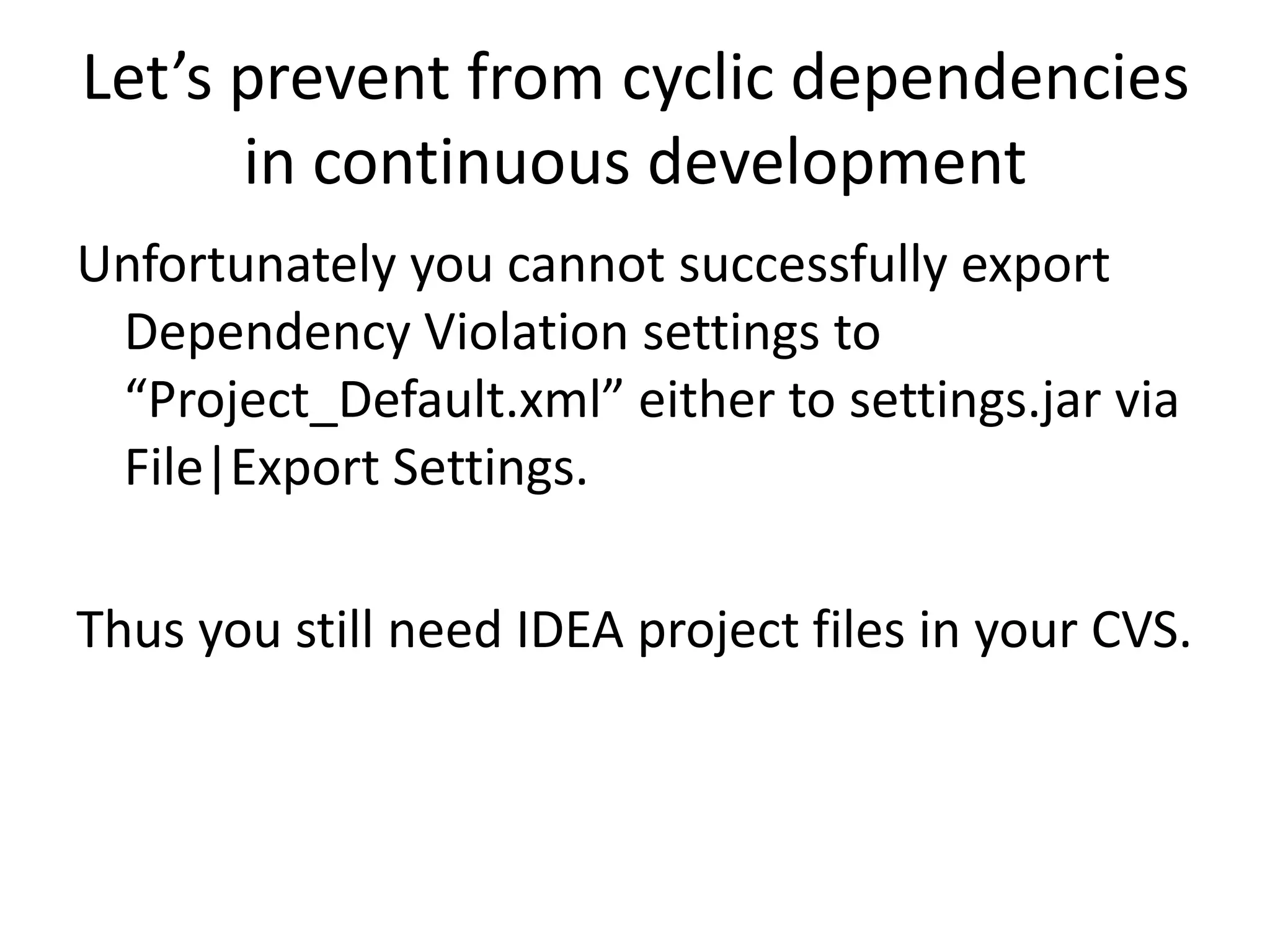 Let’s prevent from cyclic dependencies in continuous development

Unfortunately you cannot successfully export Dependency Violation settings to “Project_Default.xml” either to settings.jar via File|Export Settings.

Thus you still need IDEA project files in your CVS.